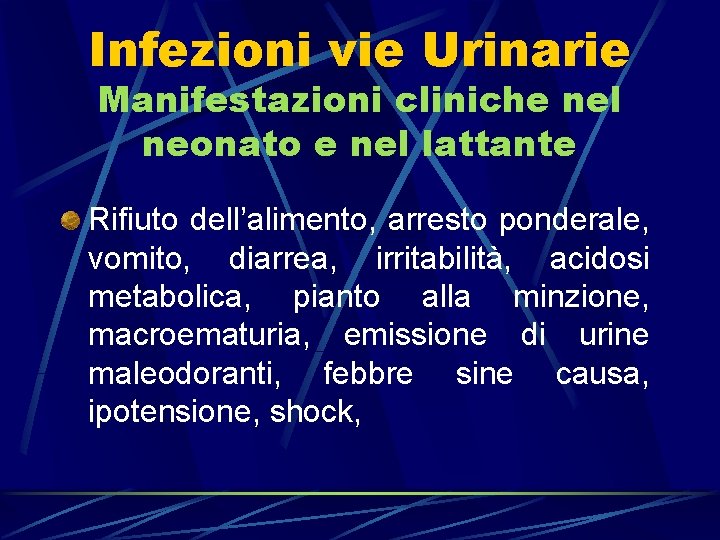 Infezioni vie Urinarie
Manifestazioni cliniche nel neonato e nel lattante

Rifiuto dell’alimento, arresto ponderale, vomito, diarrea, irritabilità, acidosi metabolica, pianto alla minzione, macroematuria, emissione di urine maleodoranti, febbre sine causa, ipotensione, shock,